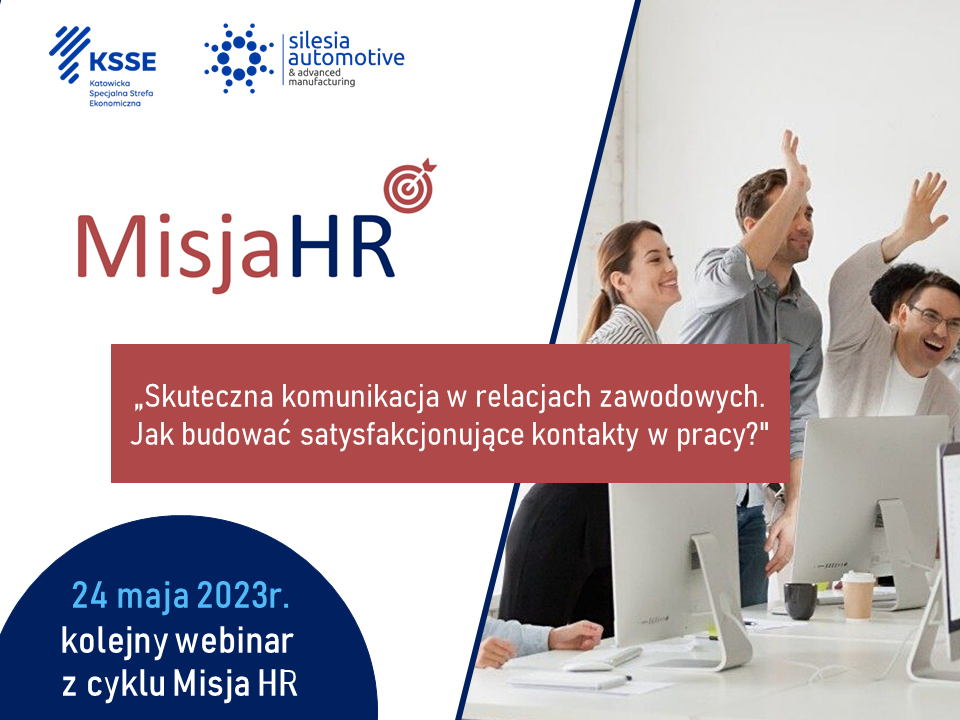 KSSE
Katowicka Specjalna Strefa Ekonomiczna

silesia automotive
& advanced manufacturing

MisjaHR

„Skuteczna komunikacja w relacjach zawodowych. Jak budować satysfakcjonujące kontakty w pracy?"

24 maja 2023r.
kolejny webinar
z cyklu Misja HR